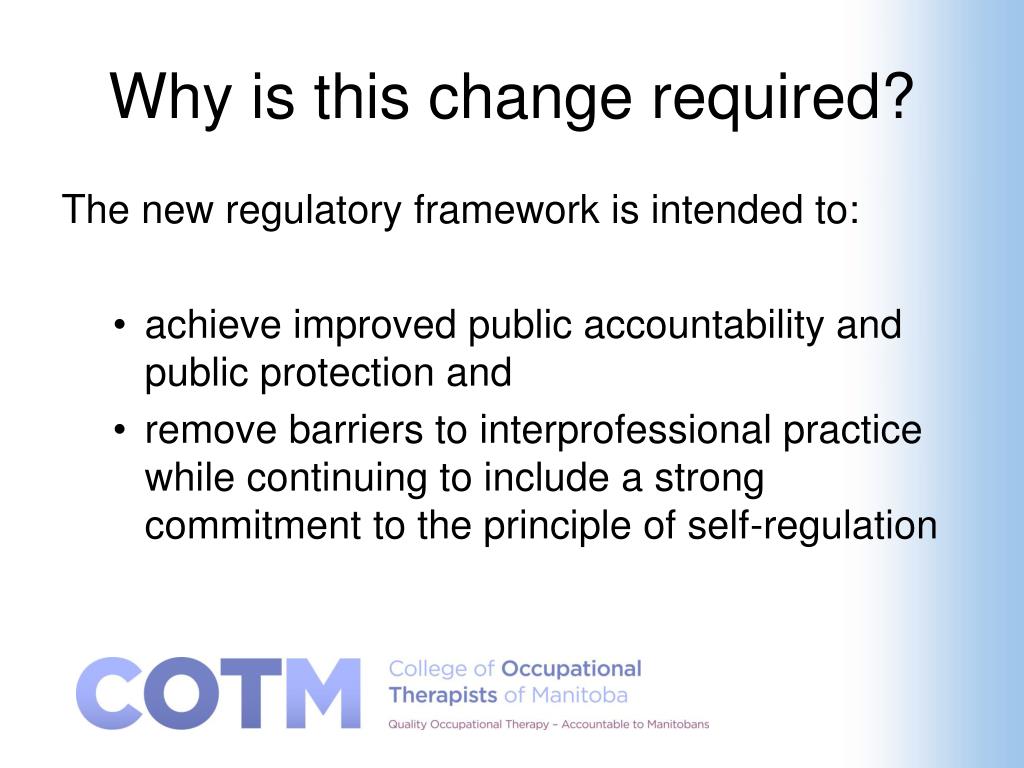 Why is this change required?

The new regulatory framework is intended to:

• achieve improved public accountability and public protection and
• remove barriers to interprofessional practice while continuing to include a strong commitment to the principle of self-regulation

COTM College of Occupational Therapists of Manitoba
Quality Occupational Therapy – Accountable to Manitobans